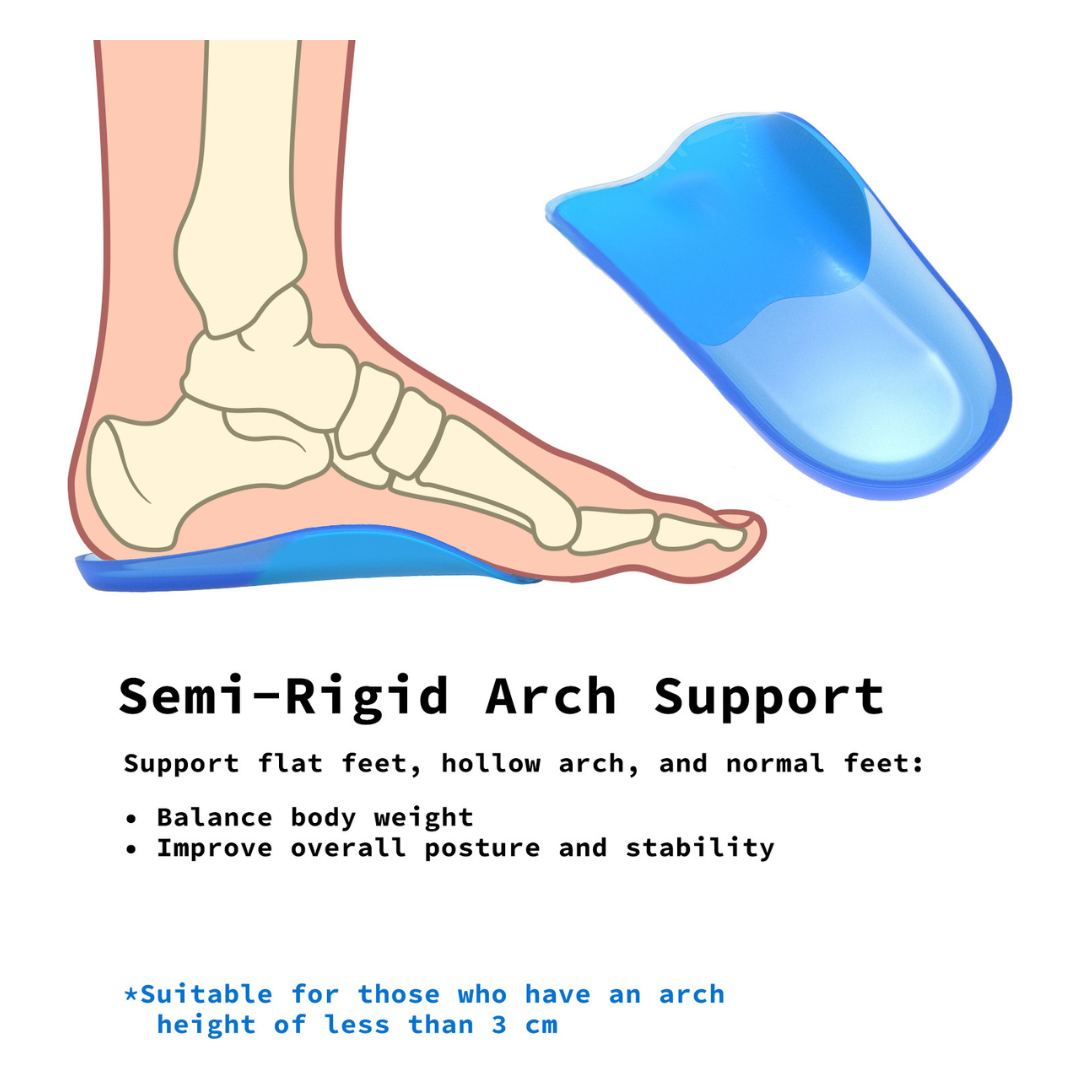 Semi-Rigid Arch Support

Support flat feet, hollow arch, and normal feet:

• Balance body weight
• Improve overall posture and stability

*Suitable for those who have an arch height of less than 3 cm